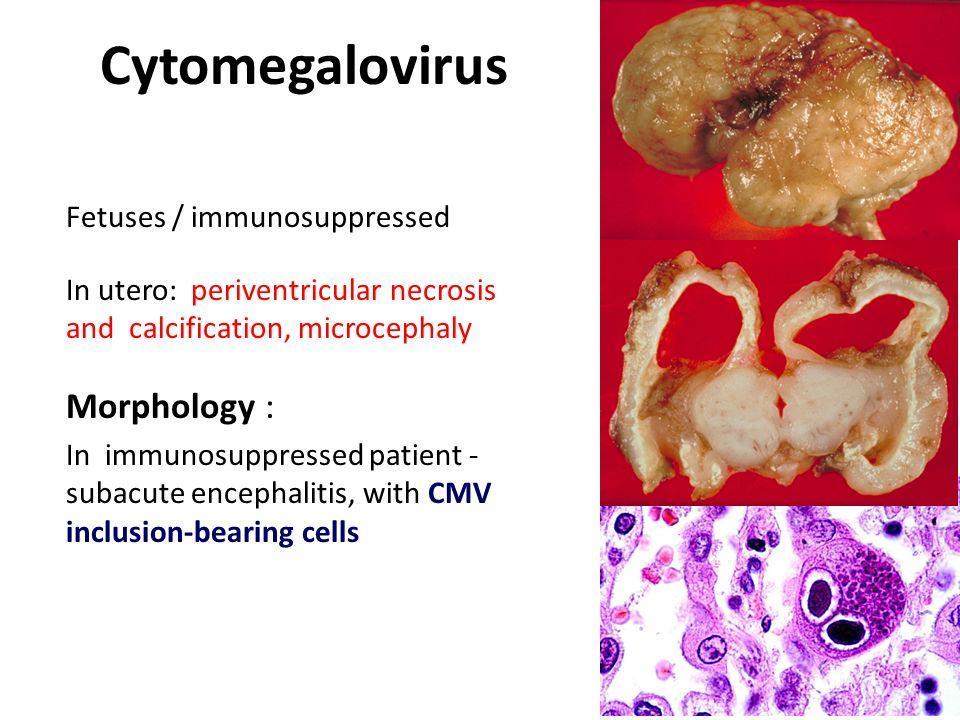 Cytomegalovirus

Fetuses / immunosuppressed

In utero: periventricular necrosis and calcification, microcephaly

Morphology :

In immunosuppressed patient - subacute encephalitis, with CMV inclusion-bearing cells